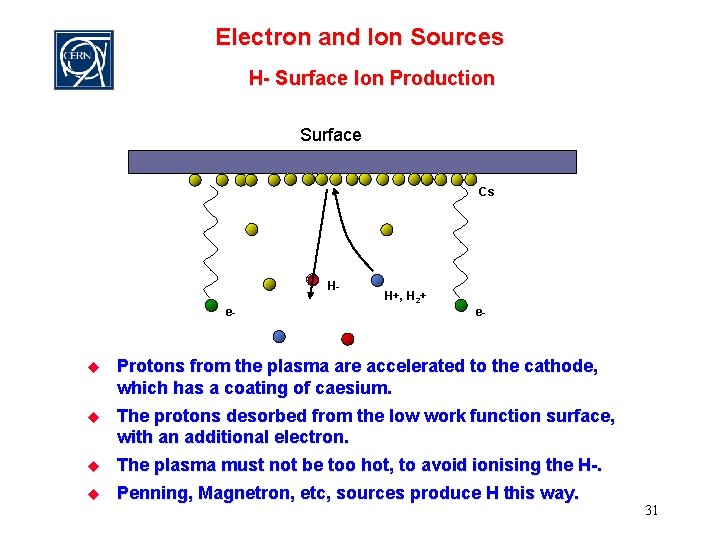 CERN

Electron and Ion Sources

H- Surface Ion Production

Surface

Cs

H-

H+, $H_2$+

e-

e-

Protons from the plasma are accelerated to the cathode, which has a coating of caesium.

The protons desorbed from the low work function surface, with an additional electron.

The plasma must not be too hot, to avoid ionising the H-.

Penning, Magnetron, etc, sources produce H this way.

31